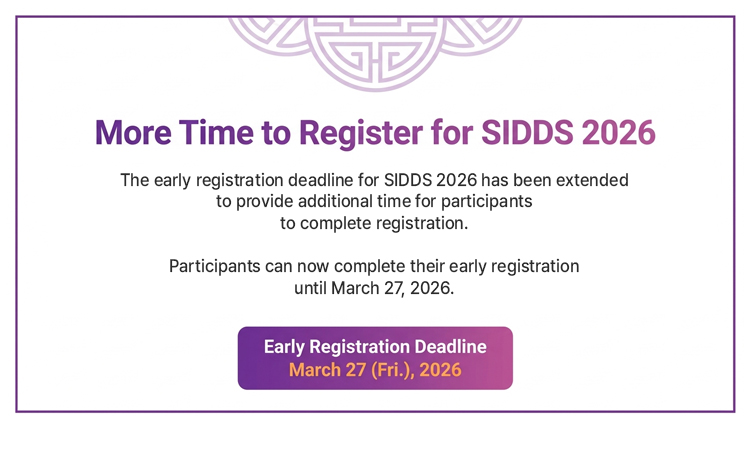 More Time to Register for SIDDS 2026

The early registration deadline for SIDDS 2026 has been extended to provide additional time for participants to complete registration.

Participants can now complete their early registration until March 27, 2026.

Early Registration Deadline
March 27 (Fri.), 2026